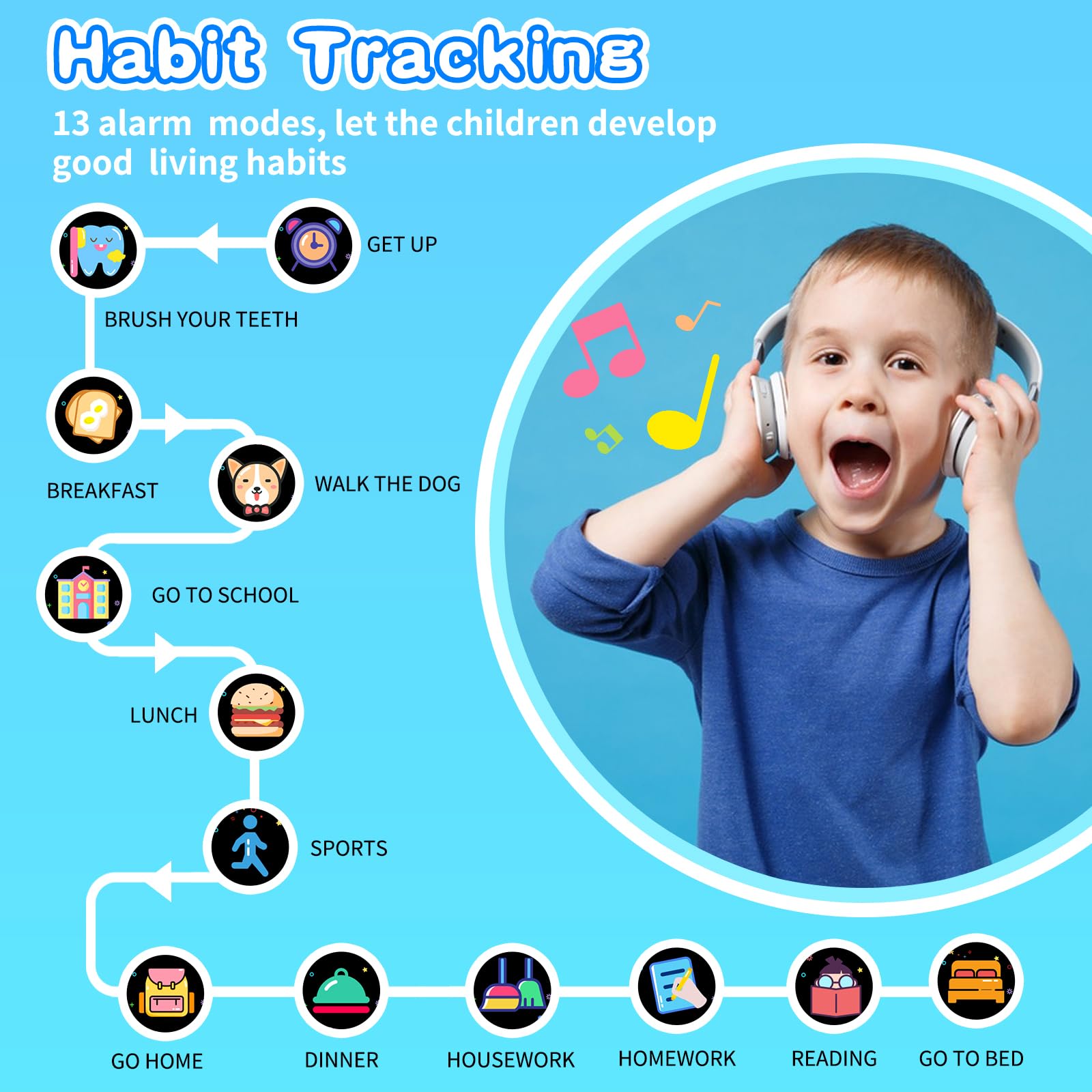 Habit Tracking

13 alarm modes, let the children develop good living habits

GET UP

BRUSH YOUR TEETH

BREAKFAST

WALK THE DOG

GO TO SCHOOL

LUNCH

SPORTS

GO HOME

DINNER

HOUSEWORK

HOMEWORK

READING

GO TO BED